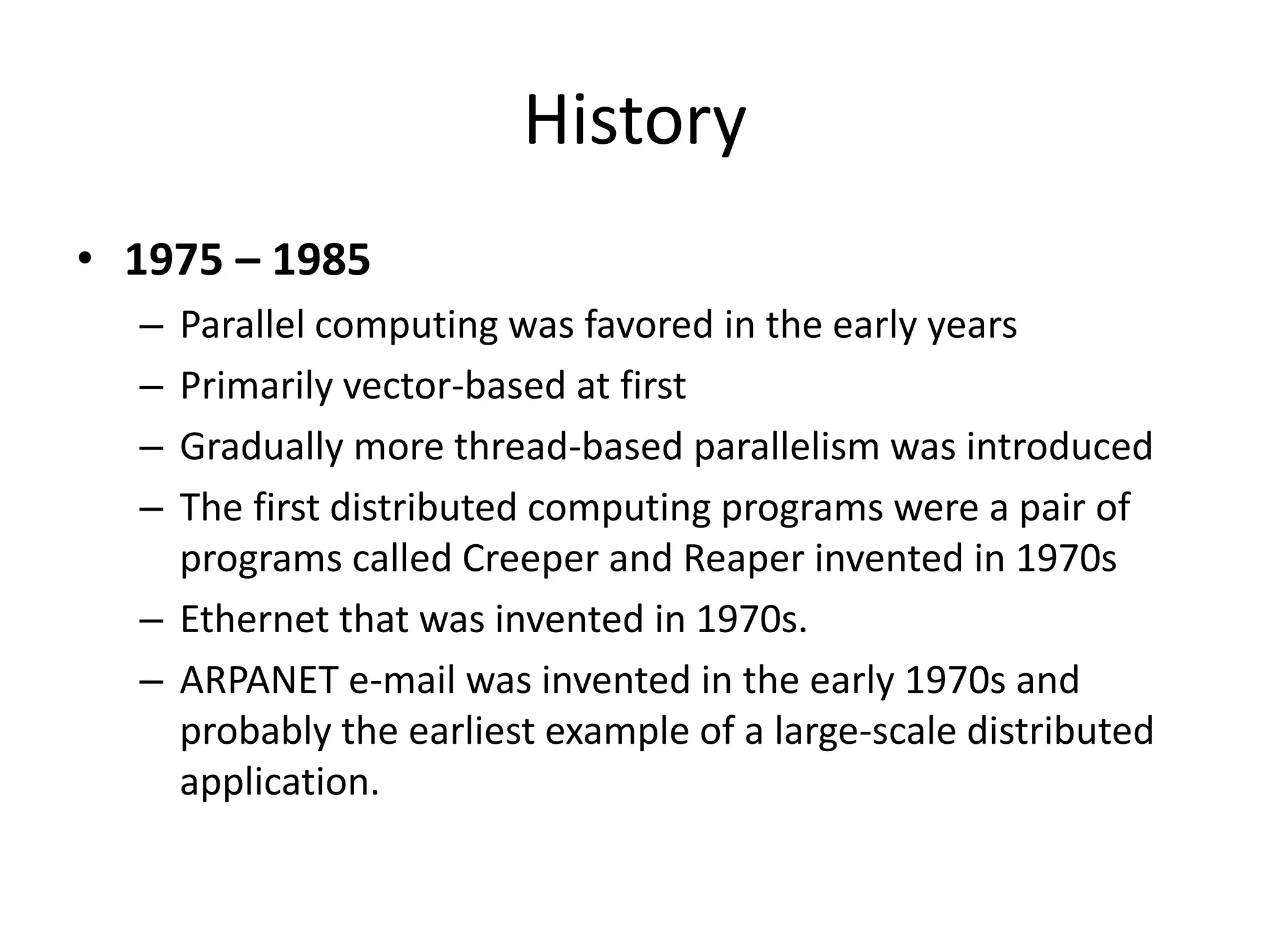 History

• 1975 – 1985
  – Parallel computing was favored in the early years
  – Primarily vector-based at first
  – Gradually more thread-based parallelism was introduced
  – The first distributed computing programs were a pair of programs called Creeper and Reaper invented in 1970s
  – Ethernet that was invented in 1970s.
  – ARPANET e-mail was invented in the early 1970s and probably the earliest example of a large-scale distributed application.